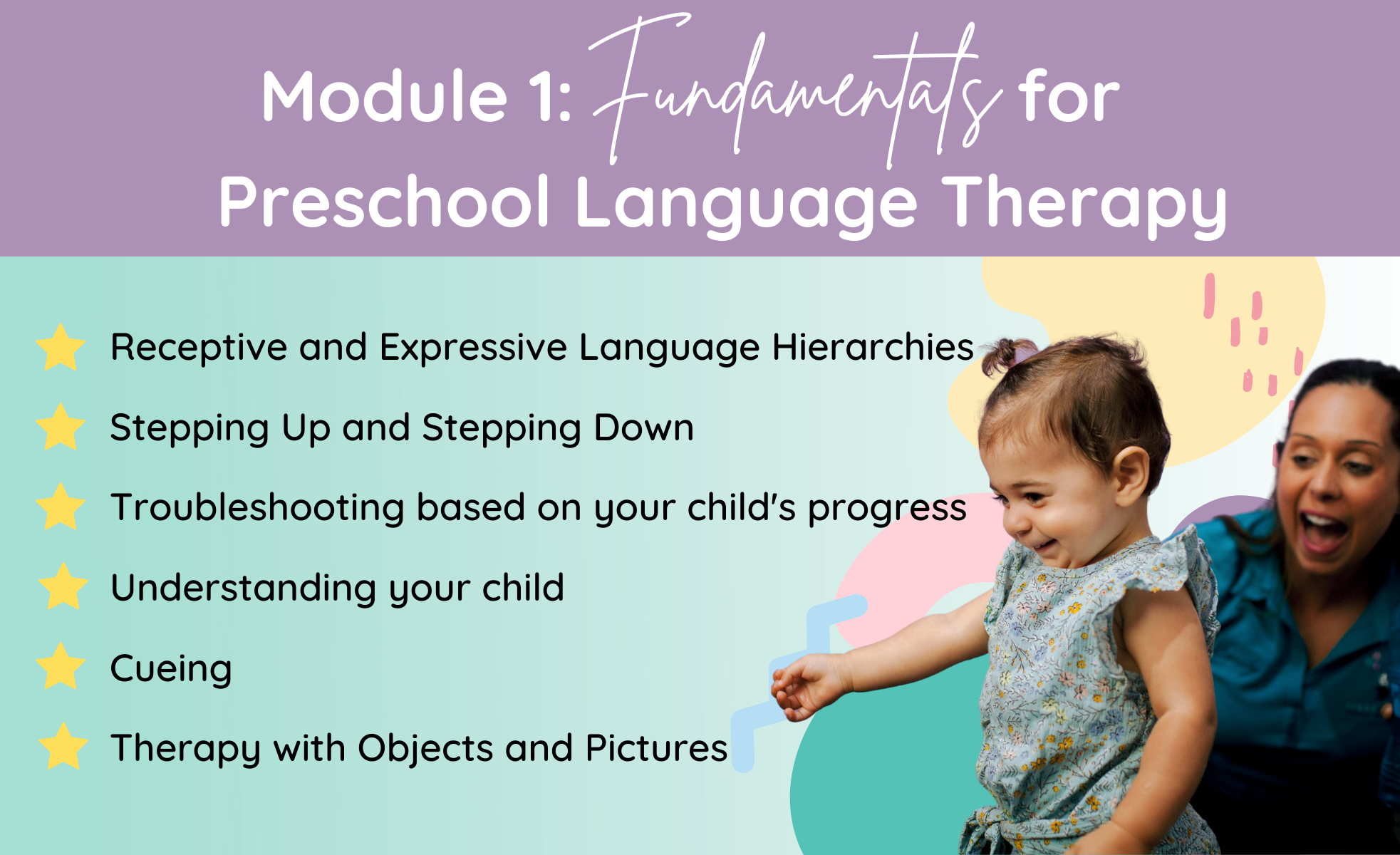 Module 1: Fundamentals for Preschool Language Therapy

Receptive and Expressive Language Hierarchies

Stepping Up and Stepping Down

Troubleshooting based on your child's progress

Understanding your child

Cueing

Therapy with Objects and Pictures